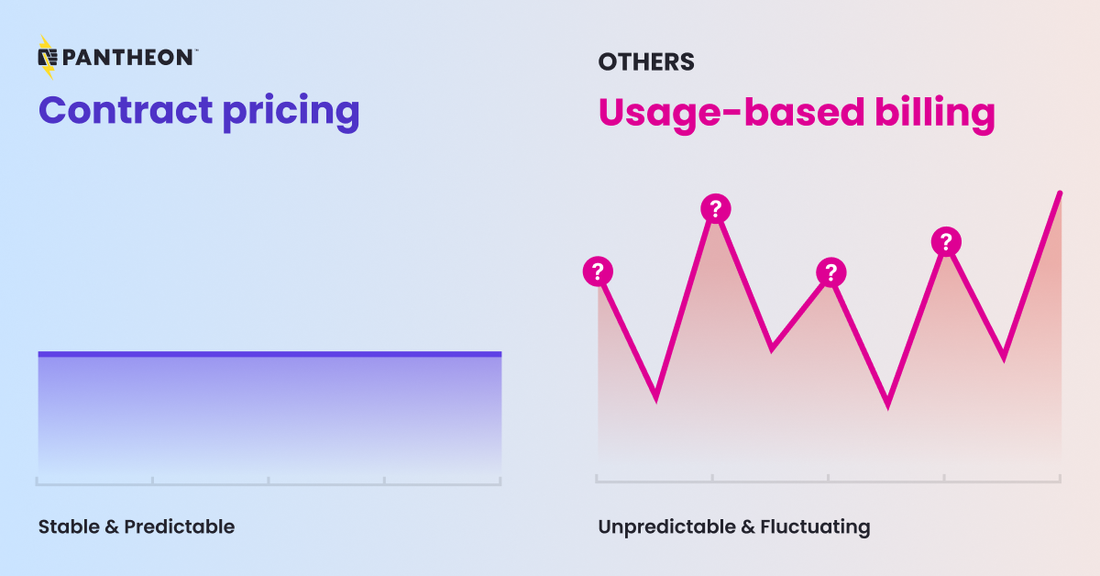 PANTHEON™

Contract pricing

Stable & Predictable

OTHERS

Usage-based billing

?
?
?
?

Unpredictable & Fluctuating